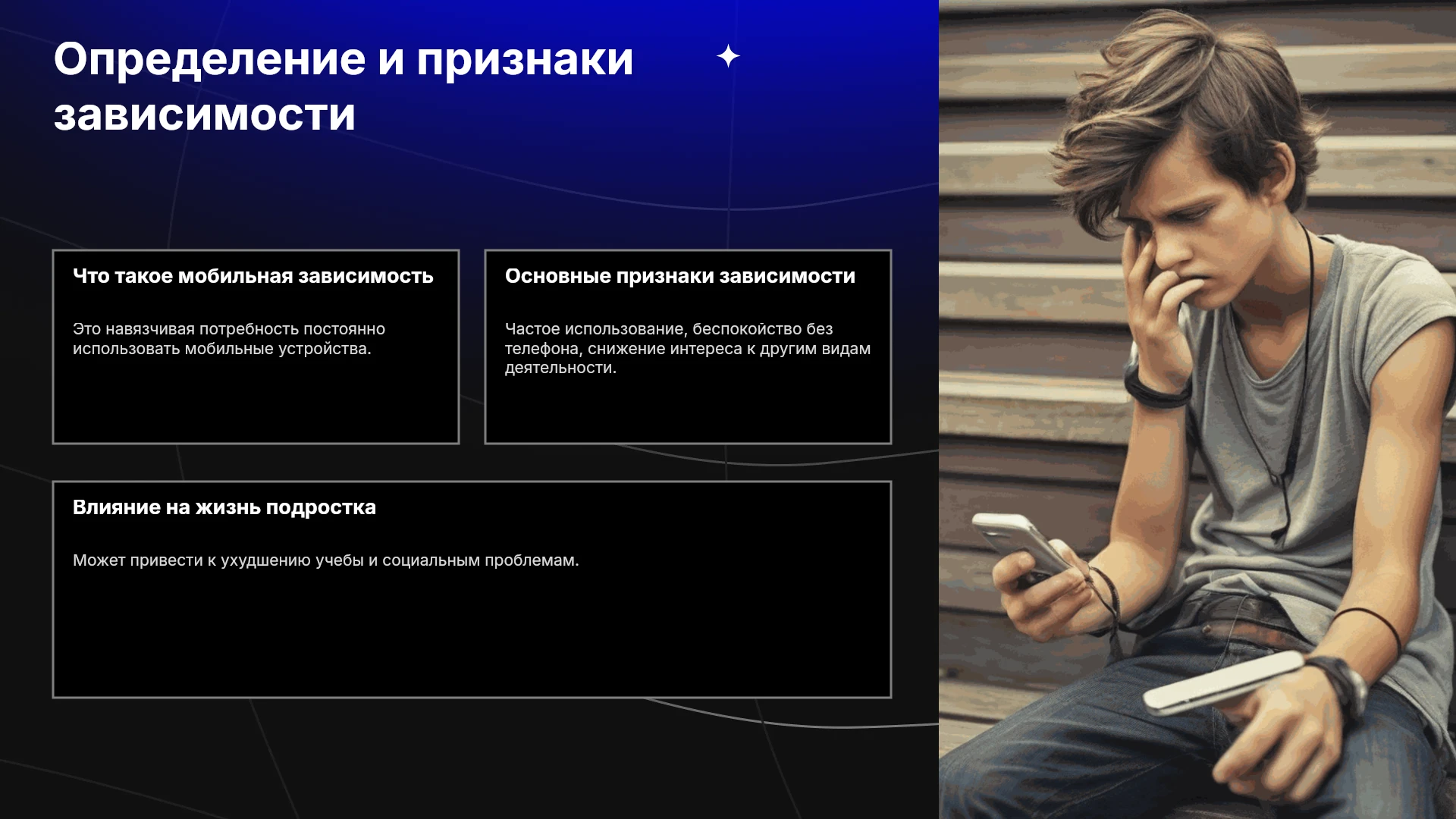 Определение и признаки зависимости

Что такое мобильная зависимость

Это навязчивая потребность постоянно использовать мобильные устройства.

Основные признаки зависимости

Частое использование, беспокойство без телефона, снижение интереса к другим видам деятельности.

Влияние на жизнь подростка

Может привести к ухудшению учебы и социальным проблемам.